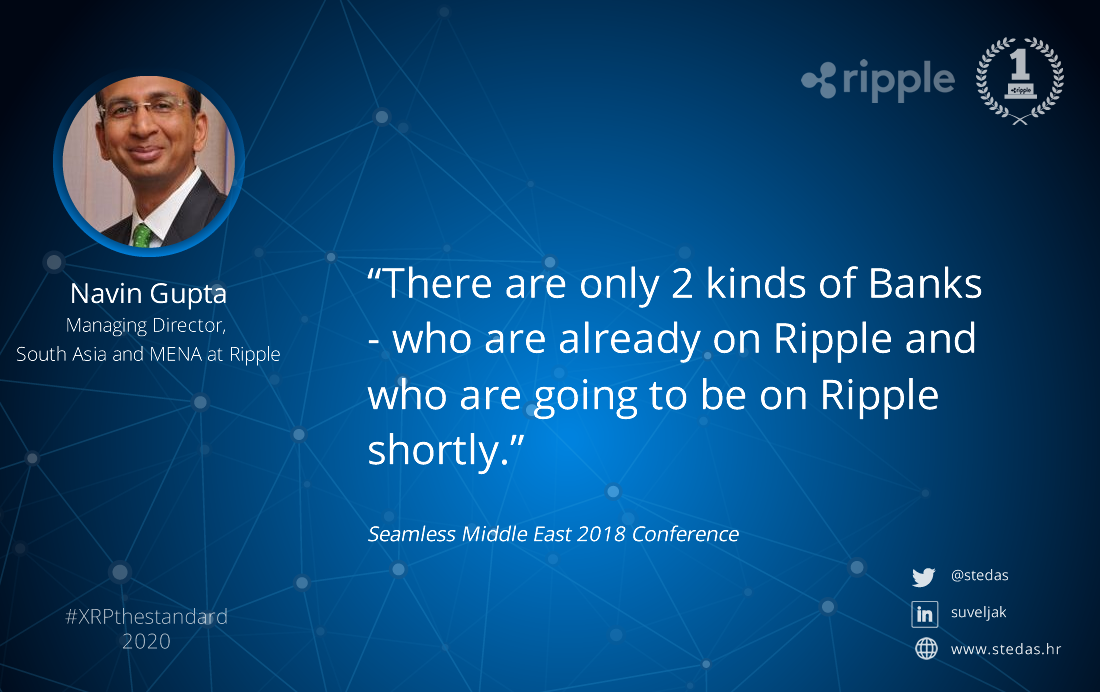 ripple

1
ripple

Navin Gupta
Managing Director,
South Asia and MENA at Ripple

“There are only 2 kinds of Banks - who are already on Ripple and who are going to be on Ripple shortly.”

Seamless Middle East 2018 Conference

#XRPthestandard
2020

@stedas
suveljak
www.stedas.hr